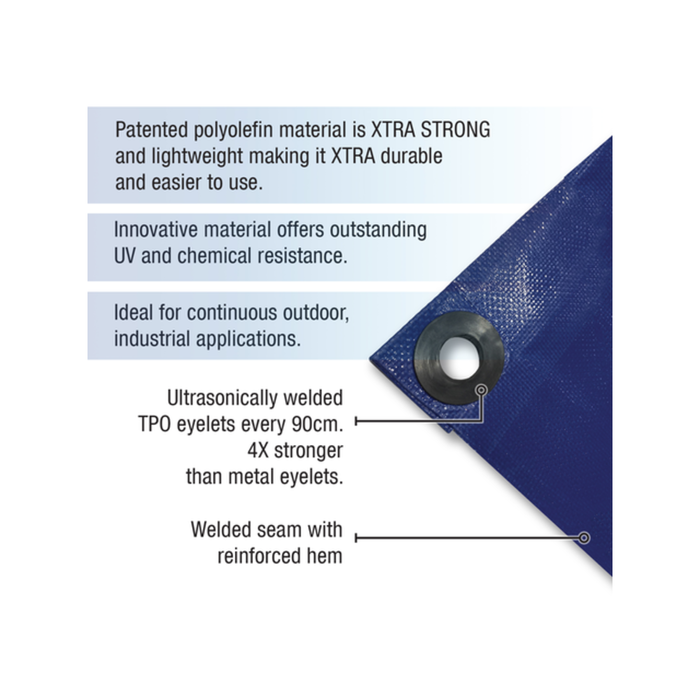 Patented polyolefin material is XTRA STRONG and lightweight making it XTRA durable and easier to use.

Innovative material offers outstanding UV and chemical resistance.

Ideal for continuous outdoor, industrial applications.

Ultrasonically welded TPO eyelets every 90cm. 4X stronger than metal eyelets.

Welded seam with reinforced hem